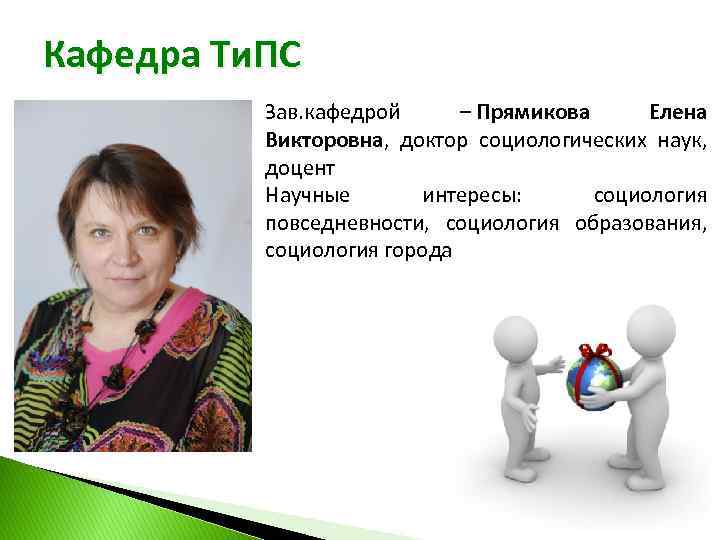 Кафедра ТиПС

Зав.кафедрой – Прямикова Елена Викторовна, доктор социологических наук, доцент
Научные интересы: социология повседневности, социология образования, социология города